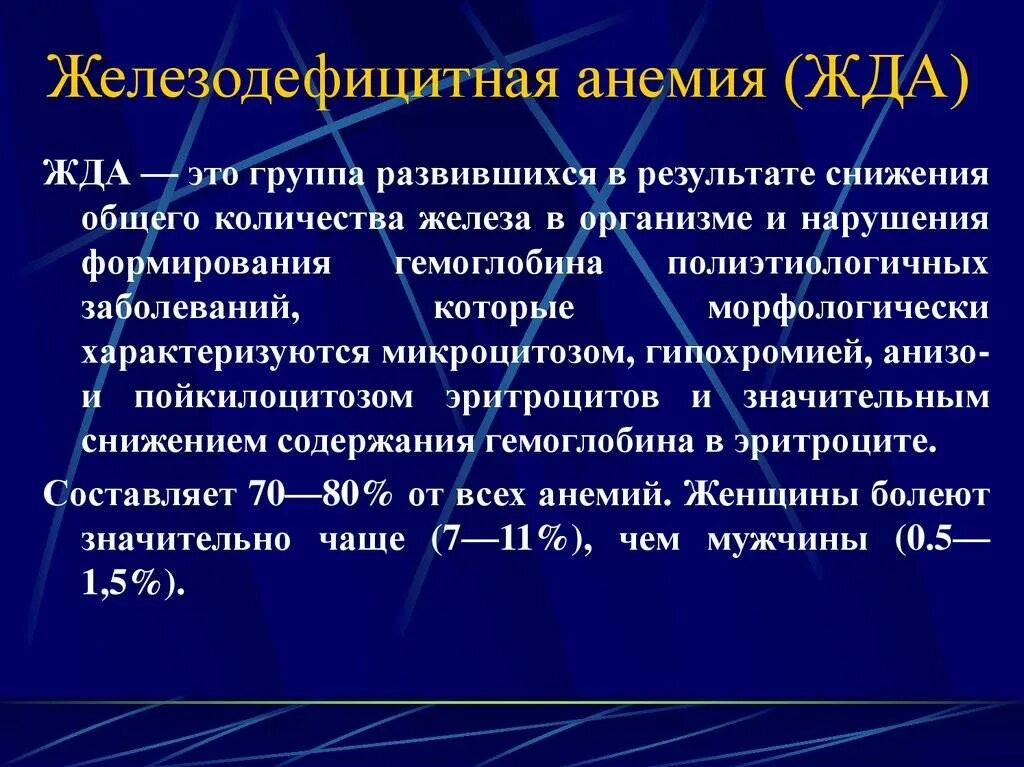 Железодефицитная анемия (ЖДА)

ЖДА — это группа развившихся в результате снижения общего количества железа в организме и нарушения формирования гемоглобина полиэтиологичных заболеваний, которые морфологически характеризуются микроцитозом, гипохромией, анизо- и пойкилоцитозом эритроцитов и значительным снижением содержания гемоглобина в эритроците.

Составляет 70—80% от всех анемий. Женщины болеют значительно чаще (7—11%), чем мужчины (0.5—1,5%).